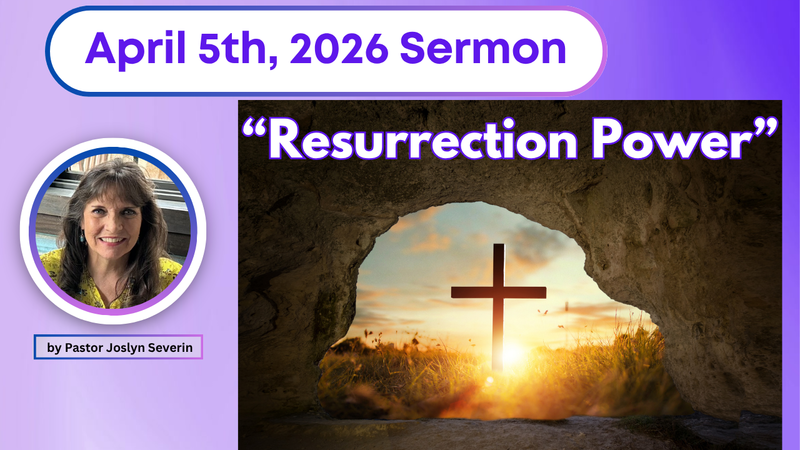 April 5th, 2026 Sermon

“Resurrection Power”

by Pastor Joslyn Severin